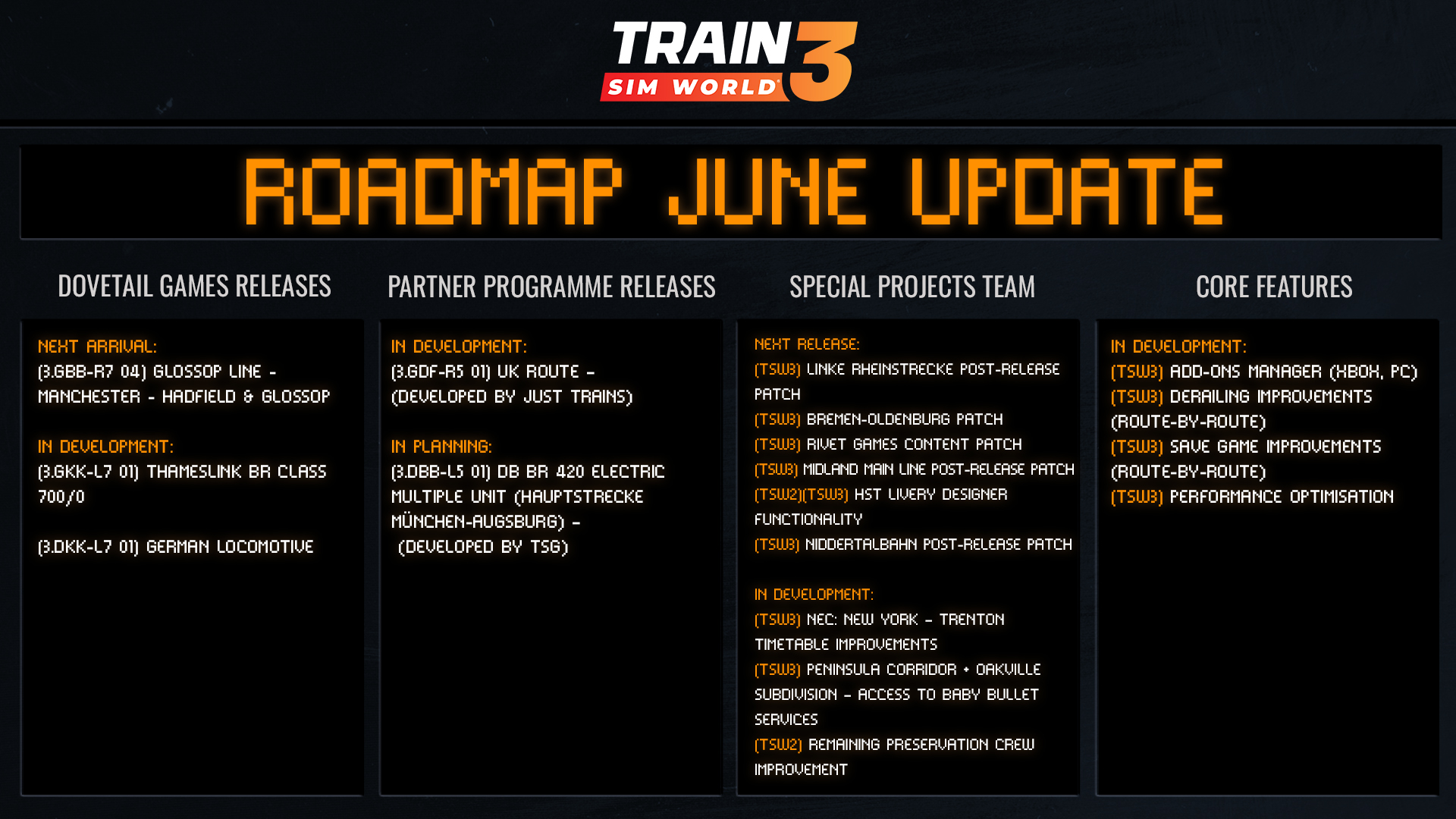 TRAIN SIM WORLD 3

ROADMAP JUNE UPDATE

DOVETAIL GAMES RELEASES

NEXT ARRIVAL:
(3.GBB-R7 04) GLOSSOP LINE - MANCHESTER - HADFIELD & GLOSSOP

IN DEVELOPMENT:
(3.GKK-L7 01) THAMESLINK BR CLASS 700/0

(3.DKK-L7 01) GERMAN LOCOMOTIVE

PARTNER PROGRAMME RELEASES

IN DEVELOPMENT:
(3.GDF-R5 01) UK ROUTE - (DEVELOPED BY JUST TRAINS)

IN PLANNING:
(3.DBB-L5 01) DB BR 420 ELECTRIC MULTIPLE UNIT (HAUPTSTRECKE MÜNCHEN-AUGSBURG) - (DEVELOPED BY TSG)

SPECIAL PROJECTS TEAM

NEXT RELEASE:
(TSW3) LINKE RHEINSTRECKE POST-RELEASE PATCH
(TSW3) BREMEN-OLDENBURG PATCH
(TSW3) RIVET GAMES CONTENT PATCH
(TSW3) MIDLAND MAIN LINE POST-RELEASE PATCH
(TSW2)(TSW3) HST LIVERY DESIGNER FUNCTIONALITY
(TSW3) NIDDERTALBAHN POST-RELEASE PATCH

IN DEVELOPMENT:
(TSW3) NEC: NEW YORK - TRENTON TIMETABLE IMPROVEMENTS
(TSW3) PENINSULA CORRIDOR + OAKVILLE SUBDIVISION - ACCESS TO BABY BULLET SERVICES
(TSW2) REMAINING PRESERVATION CREW IMPROVEMENT

CORE FEATURES

IN DEVELOPMENT:
(TSW3) ADD-ONS MANAGER (XBOX, PC)
(TSW3) DERAILING IMPROVEMENTS (ROUTE-BY-ROUTE)
(TSW3) SAVE GAME IMPROVEMENTS (ROUTE-BY-ROUTE)
(TSW3) PERFORMANCE OPTIMISATION